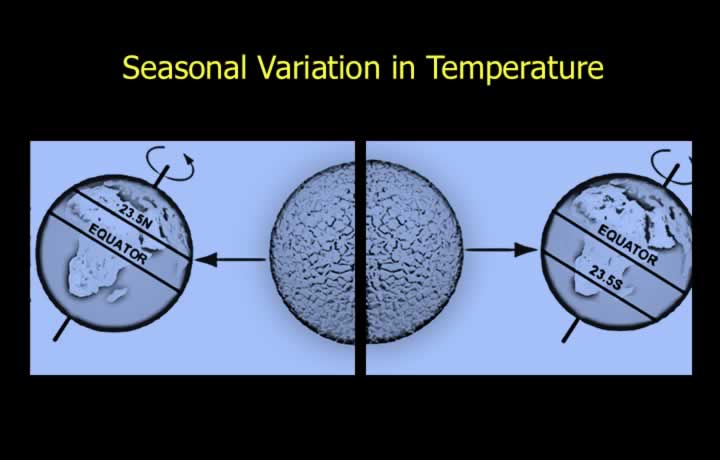 Seasonal Variation in Temperature

23.5N
EQUATOR

EQUATOR
23.5S